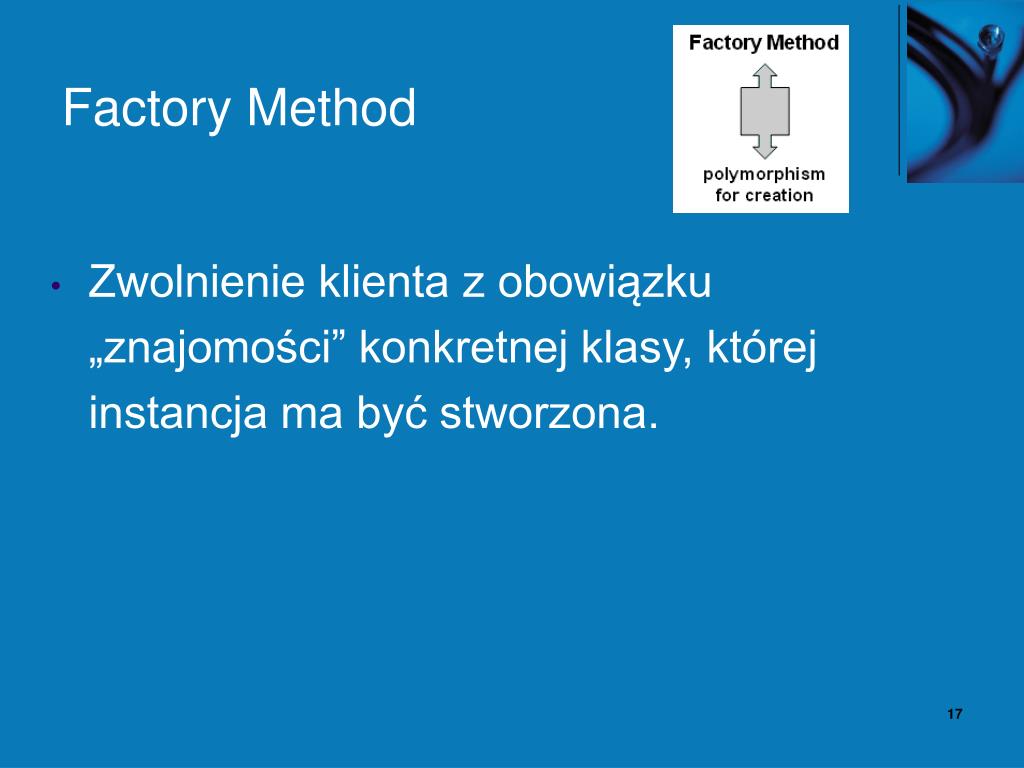 Factory Method

Factory Method

polymorphism for creation

• Zwolnienie klienta z obowiązku „znajomości” konkretnej klasy, której instancja ma być stworzona.

17